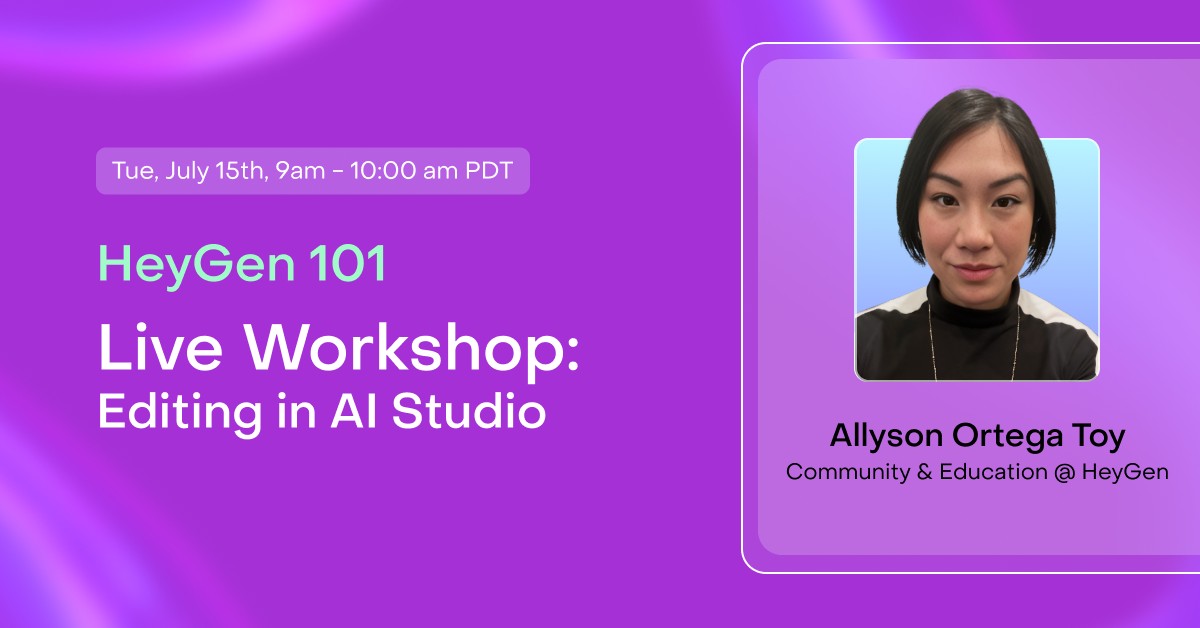 Tue, July 15th, 9am - 10:00 am PDT

HeyGen 101

Live Workshop:
Editing in AI Studio

Allyson Ortega Toy
Community & Education @ HeyGen